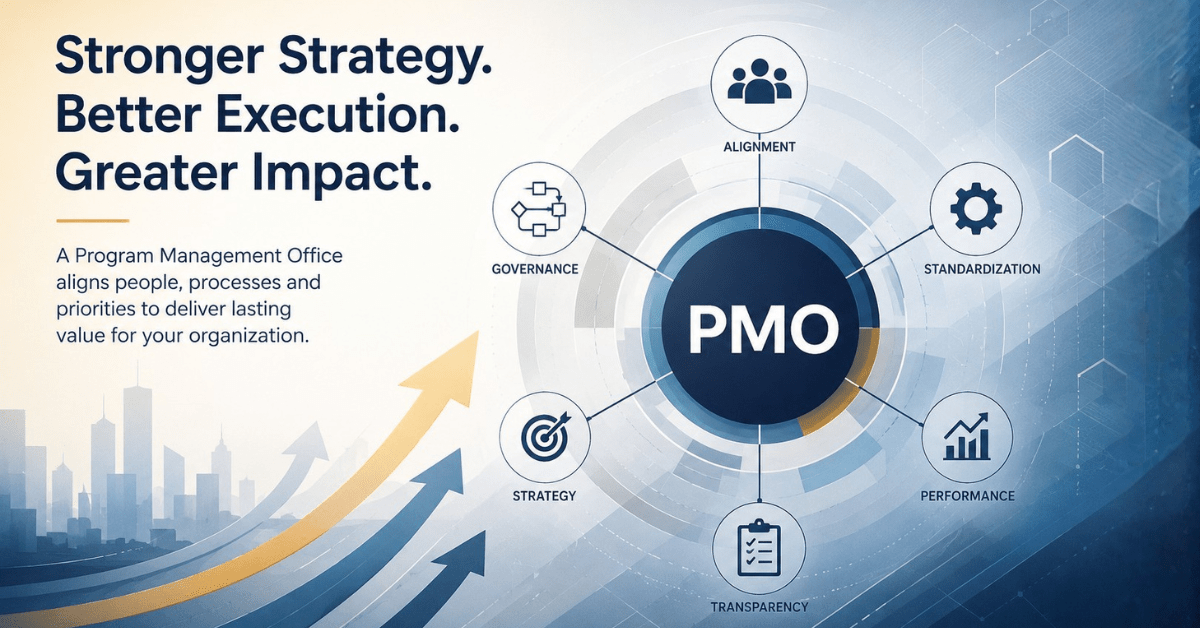 Stronger Strategy.
Better Execution.
Greater Impact.

A Program Management Office aligns people, processes and priorities to deliver lasting value for your organization.

ALIGNMENT

GOVERNANCE

STANDARDIZATION

PMO

STRATEGY

PERFORMANCE

TRANSPARENCY